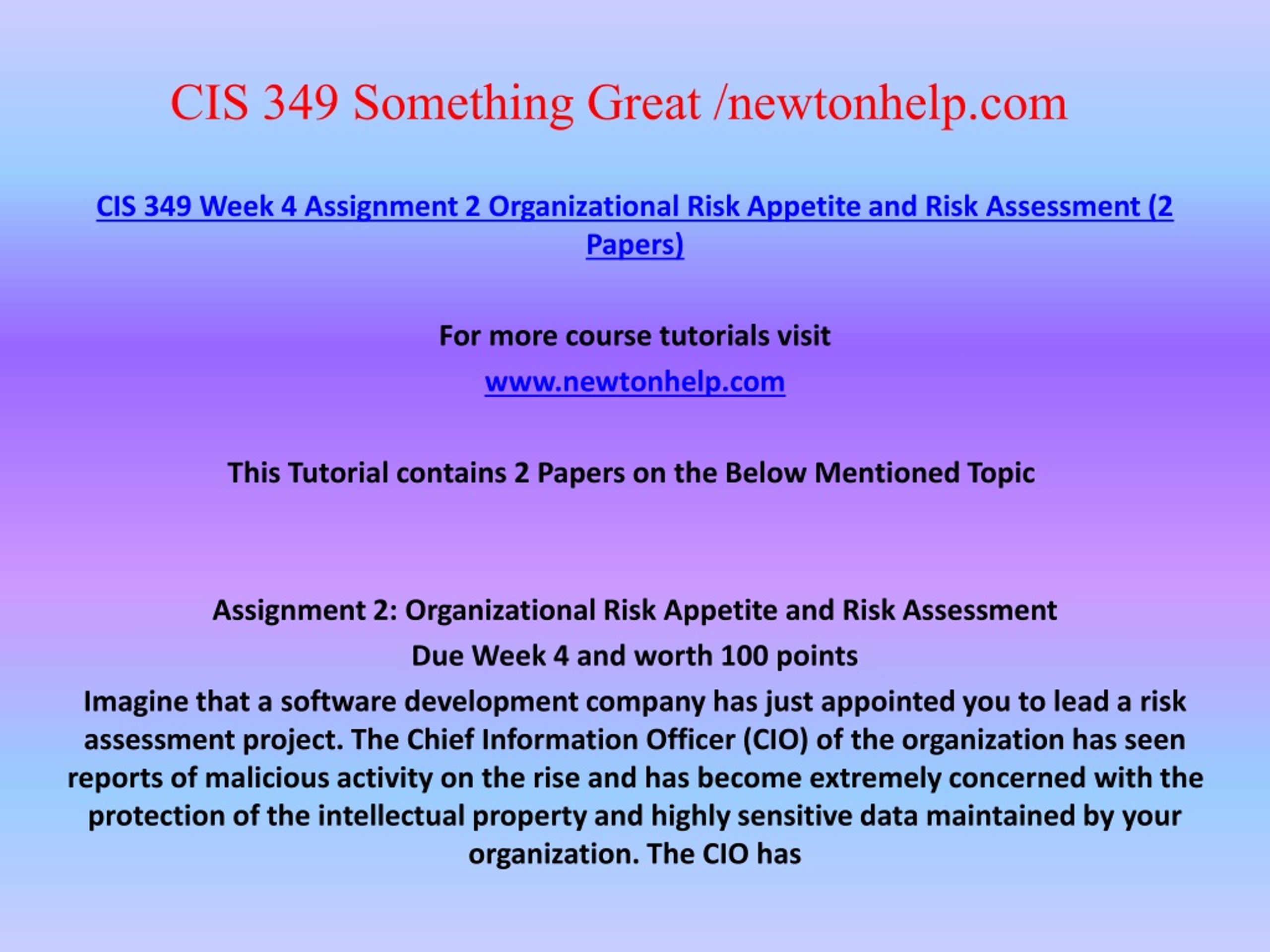 CIS 349 Something Great /newtonhelp.com

CIS 349 Week 4 Assignment 2 Organizational Risk Appetite and Risk Assessment (2 Papers)

For more course tutorials visit

www.newtonhelp.com

This Tutorial contains 2 Papers on the Below Mentioned Topic

Assignment 2: Organizational Risk Appetite and Risk Assessment

Due Week 4 and worth 100 points

Imagine that a software development company has just appointed you to lead a risk assessment project. The Chief Information Officer (CIO) of the organization has seen reports of malicious activity on the rise and has become extremely concerned with the protection of the intellectual property and highly sensitive data maintained by your organization. The CIO has